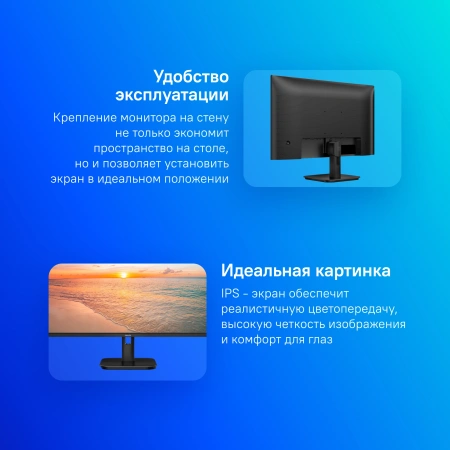 Удобство эксплуатации

Крепление монитора на стену не только экономит пространство на столе, но и позволяет установить экран в идеальном положении

Идеальная картинка

IPS - экран обеспечит реалистичную цветопередачу, высокую четкость изображения и комфорт для глаз